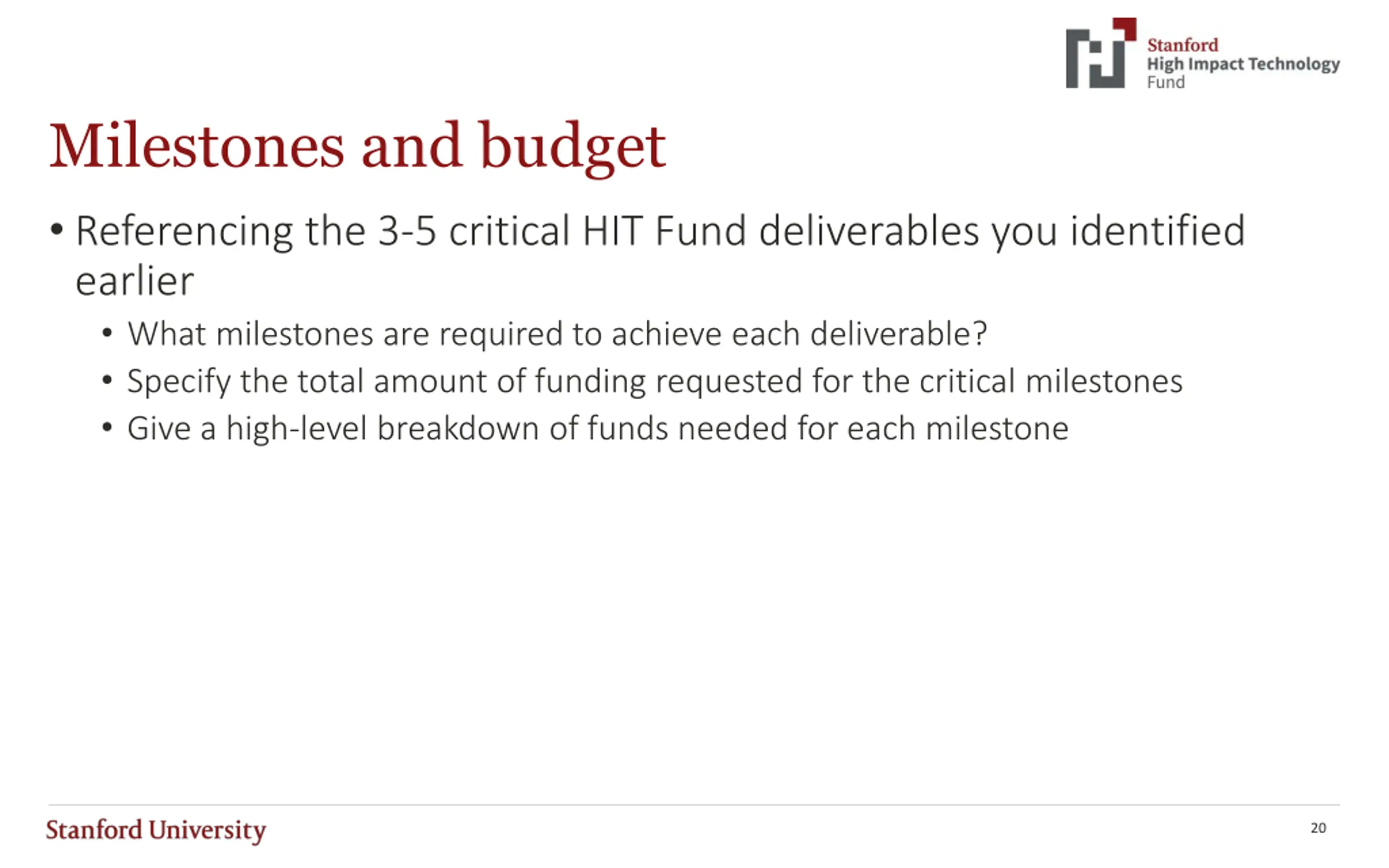 Stanford
High Impact Technology
Fund

Milestones and budget

• Referencing the 3-5 critical HIT Fund deliverables you identified earlier
  • What milestones are required to achieve each deliverable?
  • Specify the total amount of funding requested for the critical milestones
  • Give a high-level breakdown of funds needed for each milestone

Stanford University

20